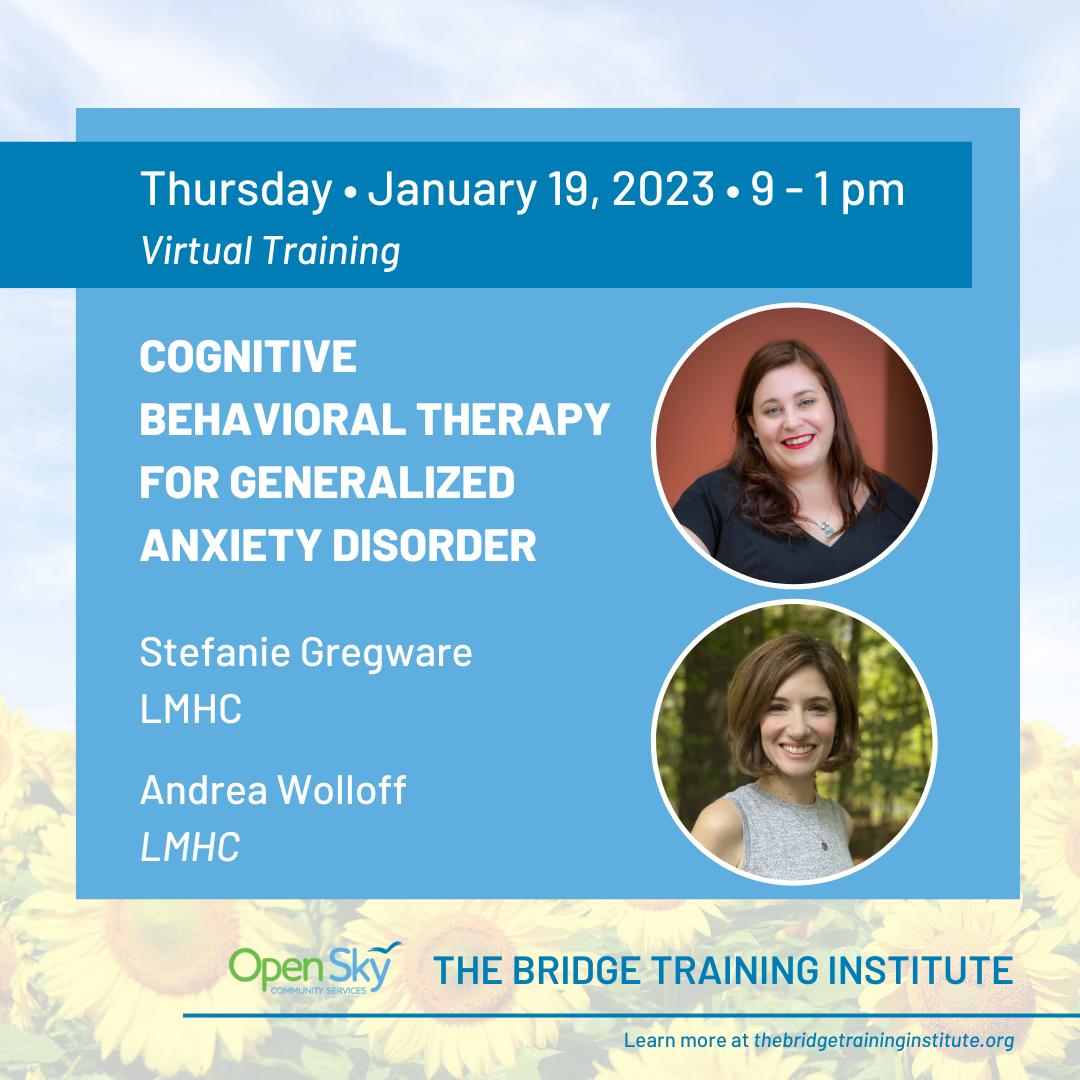 Thursday • January 19, 2023 • 9 - 1 pm
Virtual Training

COGNITIVE BEHAVIORAL THERAPY FOR GENERALIZED ANXIETY DISORDER

Stefanie Gregware
LMHC

Andrea Wolloff
LMHC

Open Sky
COMMUNITY SERVICES

THE BRIDGE TRAINING INSTITUTE

Learn more at thebridgetraininginstitute.org